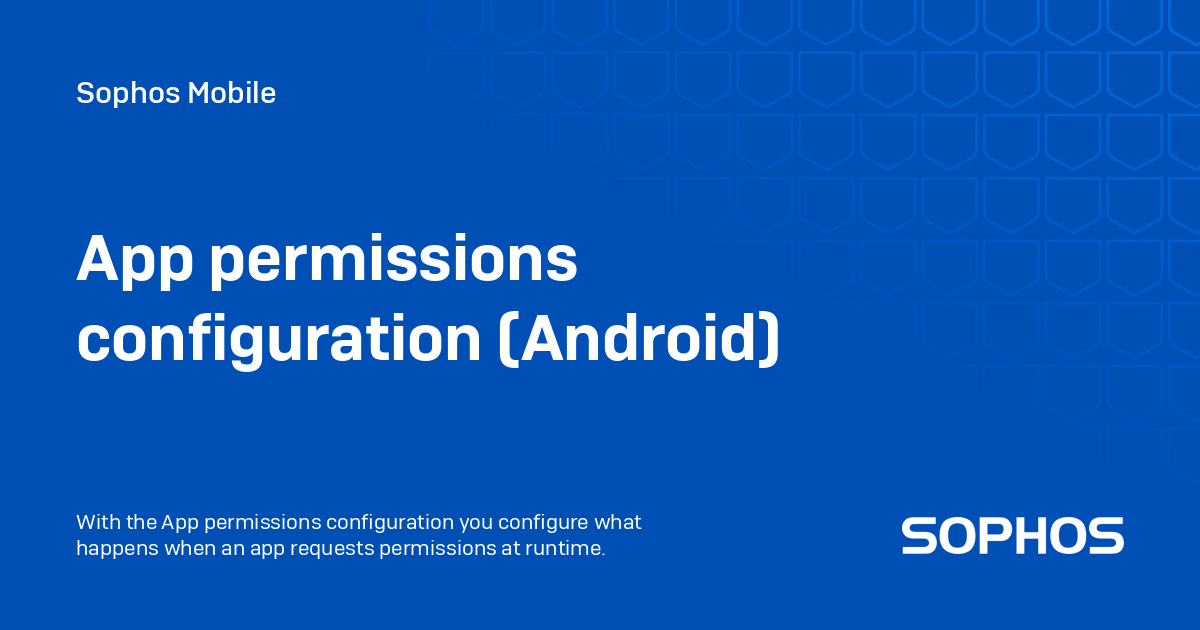 Sophos Mobile

App permissions configuration (Android)

With the App permissions configuration you configure what happens when an app requests permissions at runtime.

SOPHOS